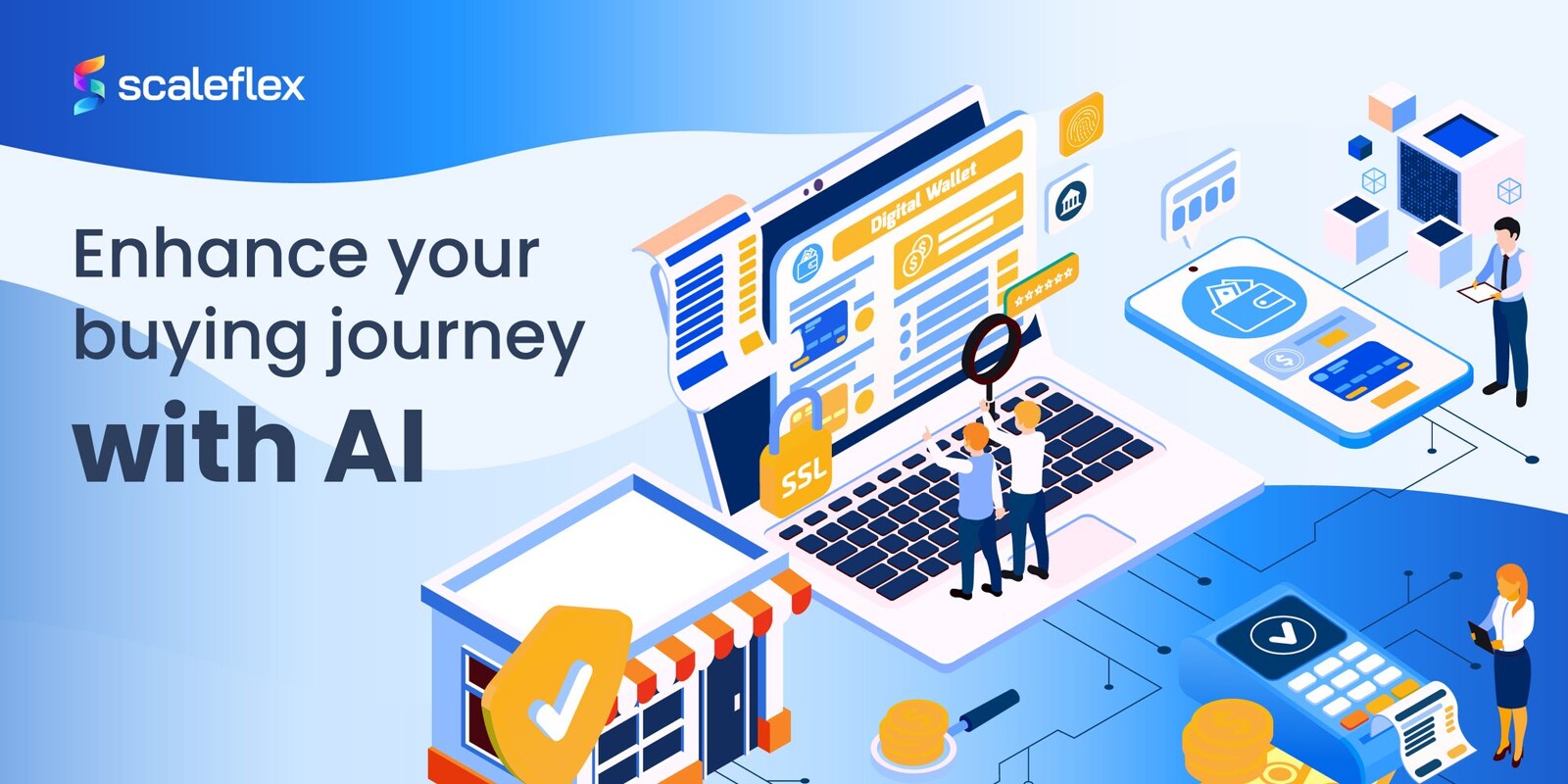 scaleflex

Enhance your buying journey with AI

Digital Wallet

SSL